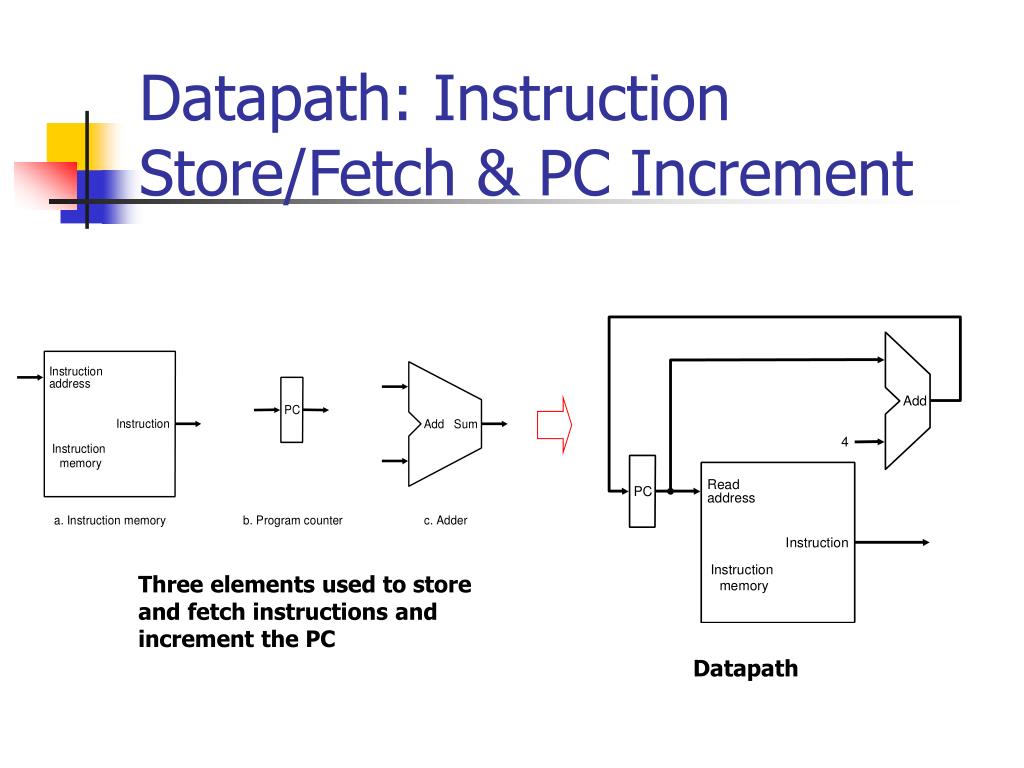 Datapath: Instruction Store/Fetch & PC Increment

Instruction address

Instruction

Instruction memory

a. Instruction memory

PC

b. Program counter

Add Sum

c. Adder

Three elements used to store and fetch instructions and increment the PC

Add

4

PC

Read address

Instruction

Instruction memory

Datapath